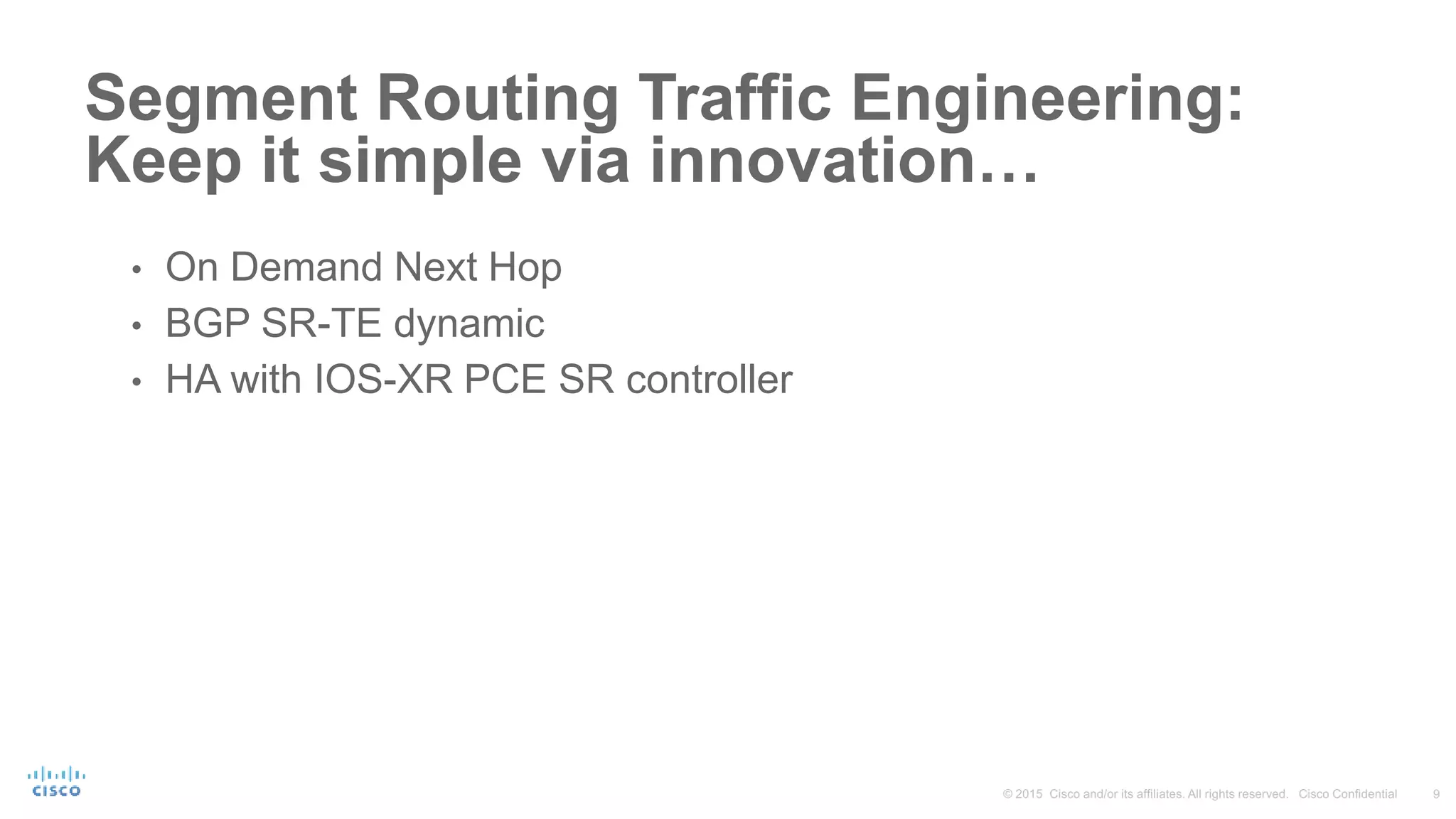 Segment Routing Traffic Engineering: Keep it simple via innovation…

• On Demand Next Hop
• BGP SR-TE dynamic
• HA with IOS-XR PCE SR controller

CISCO

© 2015 Cisco and/or its affiliates. All rights reserved. Cisco Confidential 9